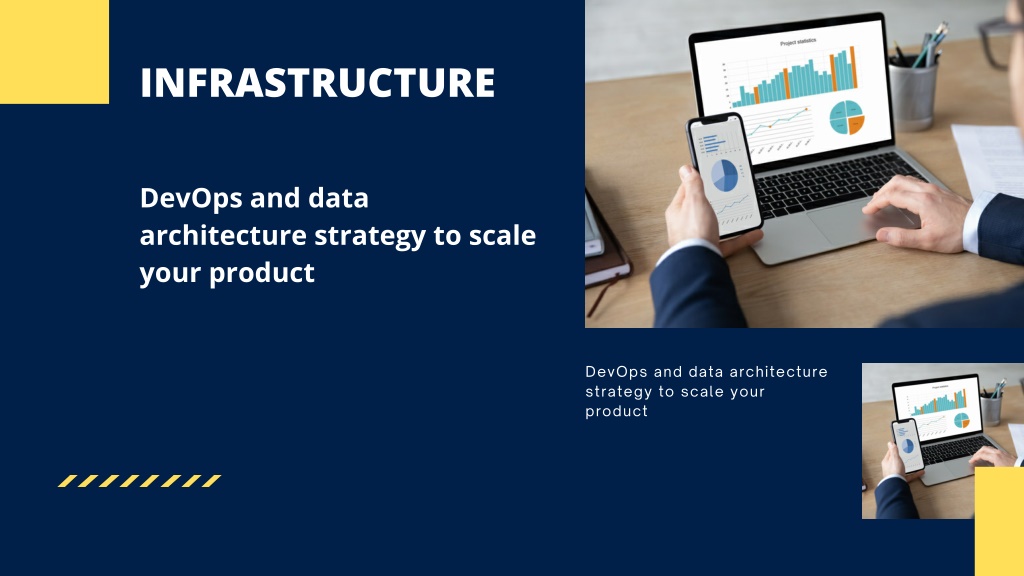 INFRASTRUCTURE

DevOps and data architecture strategy to scale your product

Project statistics

DevOps and data architecture strategy to scale your product